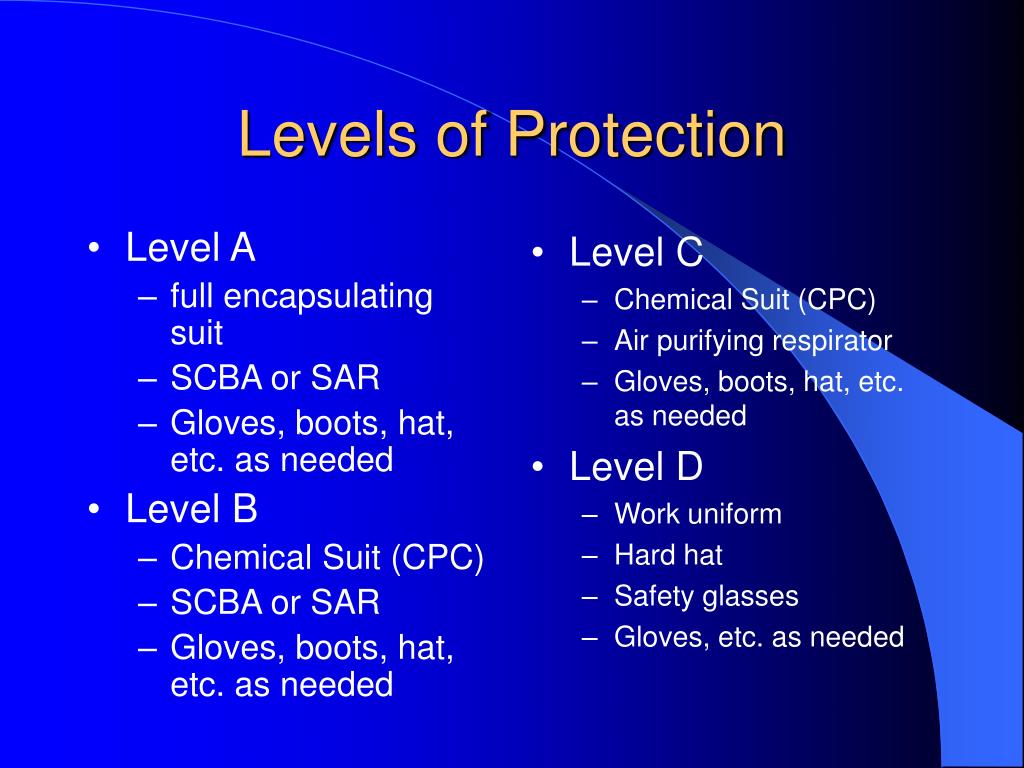 Levels of Protection

• Level A
– full encapsulating suit
– SCBA or SAR
– Gloves, boots, hat, etc. as needed
• Level B
– Chemical Suit (CPC)
– SCBA or SAR
– Gloves, boots, hat, etc. as needed

• Level C
– Chemical Suit (CPC)
– Air purifying respirator
– Gloves, boots, hat, etc. as needed
• Level D
– Work uniform
– Hard hat
– Safety glasses
– Gloves, etc. as needed